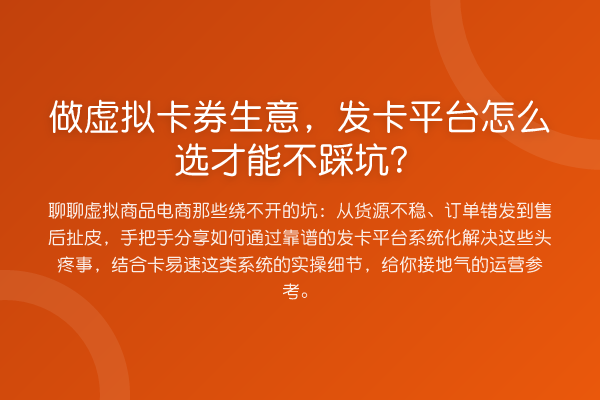 做虚拟卡券生意，发卡平台怎么选才能不踩坑？

聊聊虚拟商品电商那些绕不开的坑：从货源不稳、订单错发到售后扯皮，手把手分享如何通过靠谱的发卡平台系统化解决这些头疼事，结合卡易速这类系统的实操细节，给你接地气的运营参考。